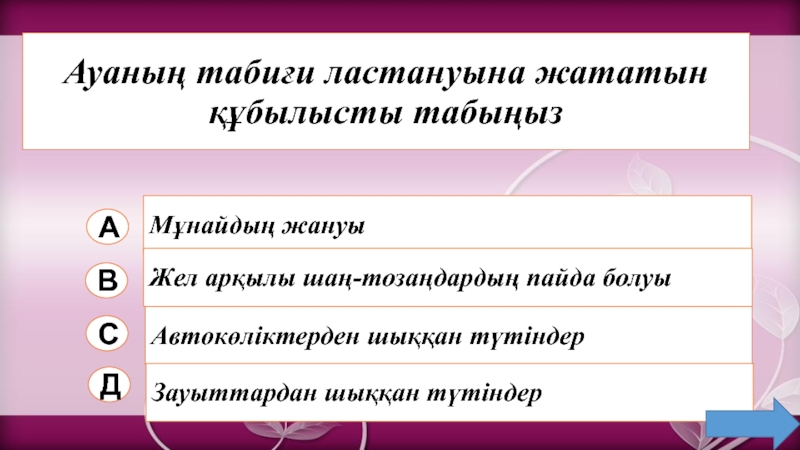 Ауаның табиғи ластануына жататын құбылысты табыңыз

А
Мұнайдың жануы

В
Жел арқылы шаң-тозаңдардың пайда болуы

С
Автокөліктерден шыққан түтіндер

Д
Зауыттардан шыққан түтіндер